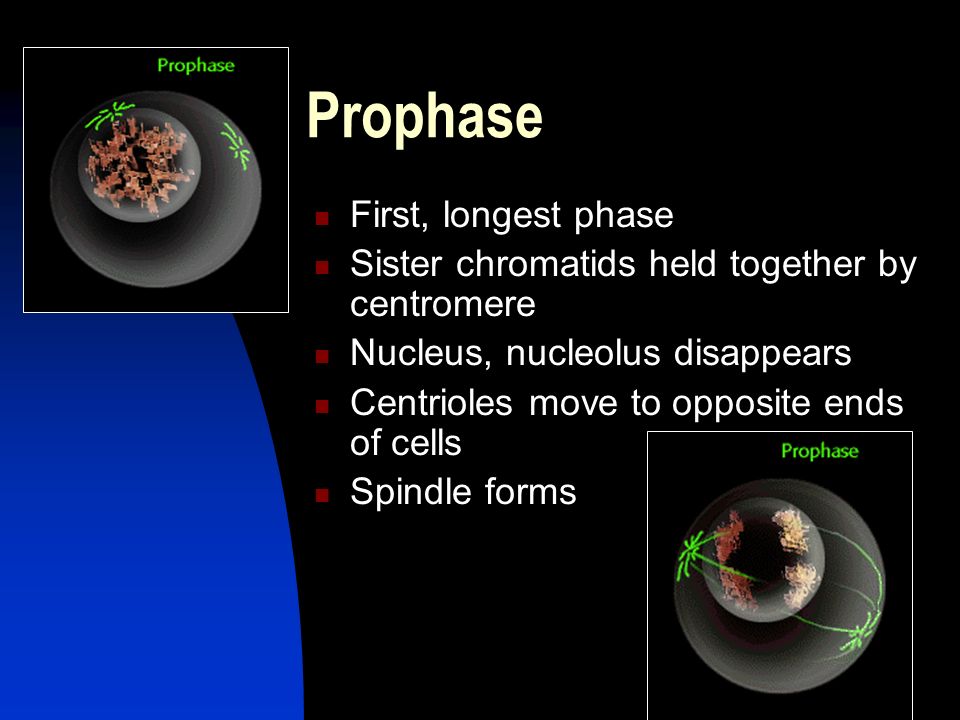 Prophase

Prophase

- First, longest phase
- Sister chromatids held together by centromere
- Nucleus, nucleolus disappears
- Centrioles move to opposite ends of cells
- Spindle forms

Prophase